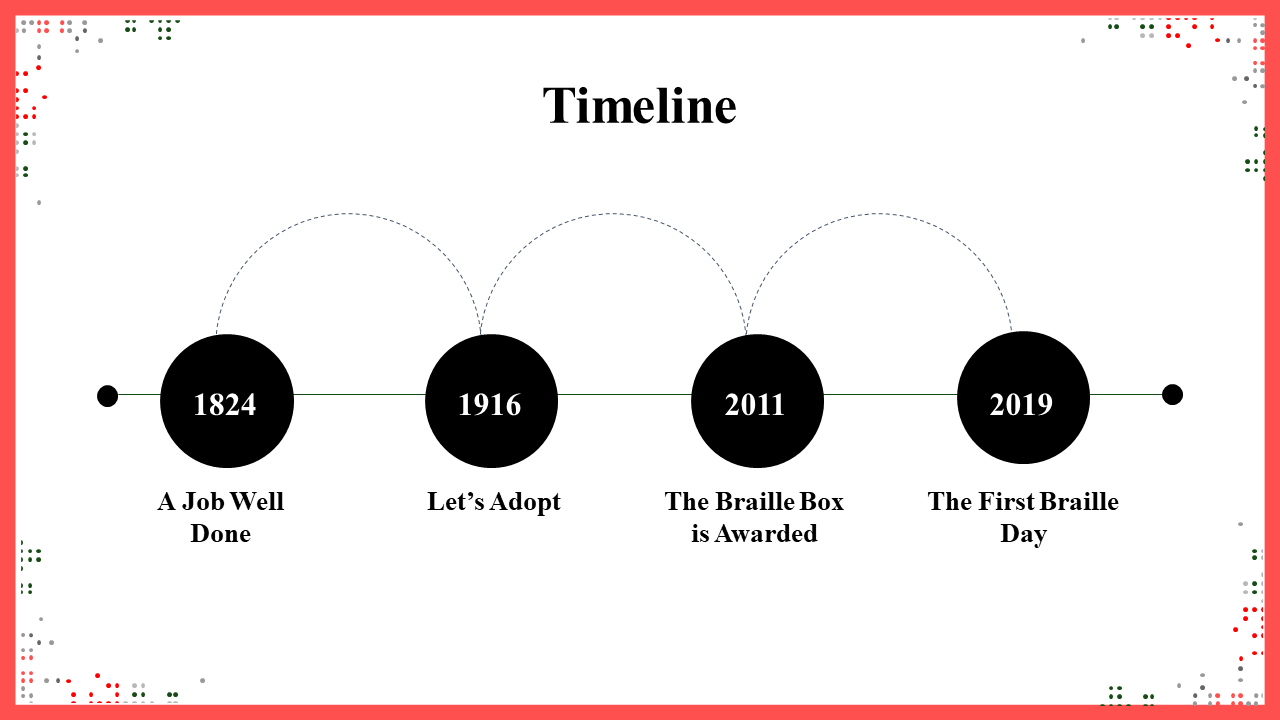 Timeline

1824

A Job Well Done

1916

Let’s Adopt

2011

The Braille Box is Awarded

2019

The First Braille Day